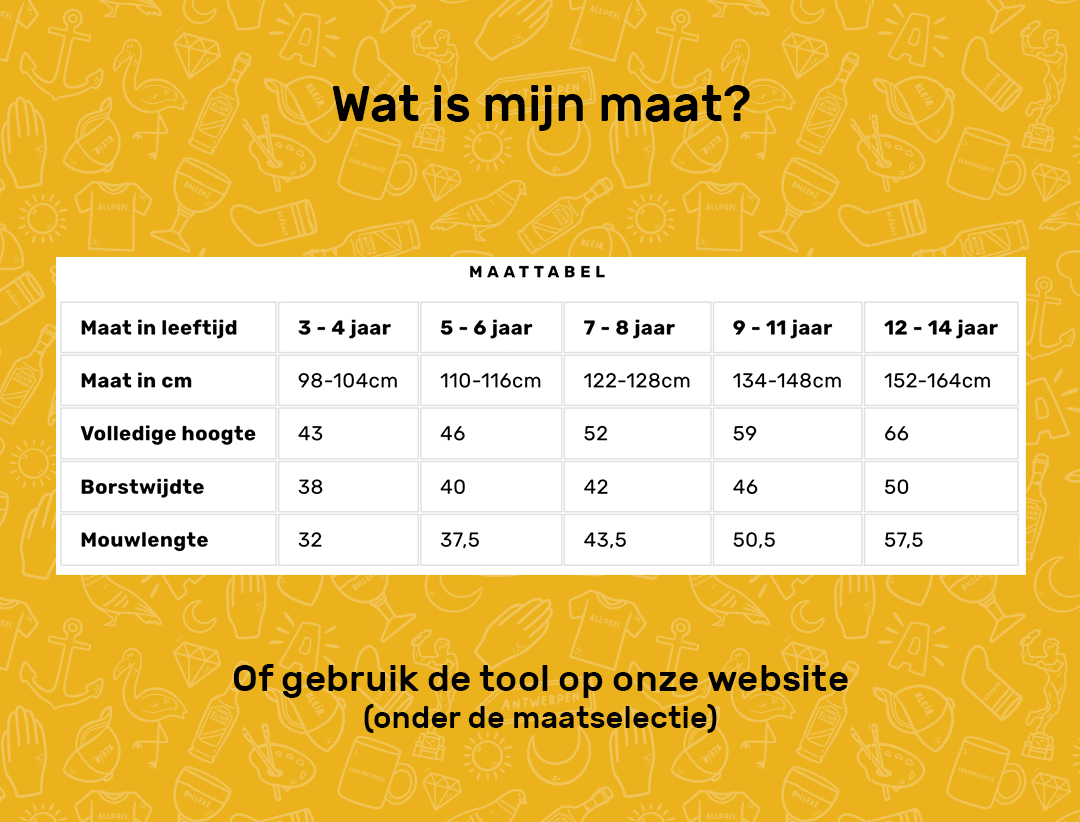 Wat is mijn maat?

MAATTABEL

| Maat in leeftijd | 3 - 4 jaar | 5 - 6 jaar | 7 - 8 jaar | 9 - 11 jaar | 12 - 14 jaar |
|---|---|---|---|---|---|
| Maat in cm | 98-104cm | 110-116cm | 122-128cm | 134-148cm | 152-164cm |
| Volledige hoogte | 43 | 46 | 52 | 59 | 66 |
| Borstwijdte | 38 | 40 | 42 | 46 | 50 |
| Mouwlengte | 32 | 37,5 | 43,5 | 50,5 | 57,5 |

Of gebruik de tool op onze website
(onder de maatselectie)